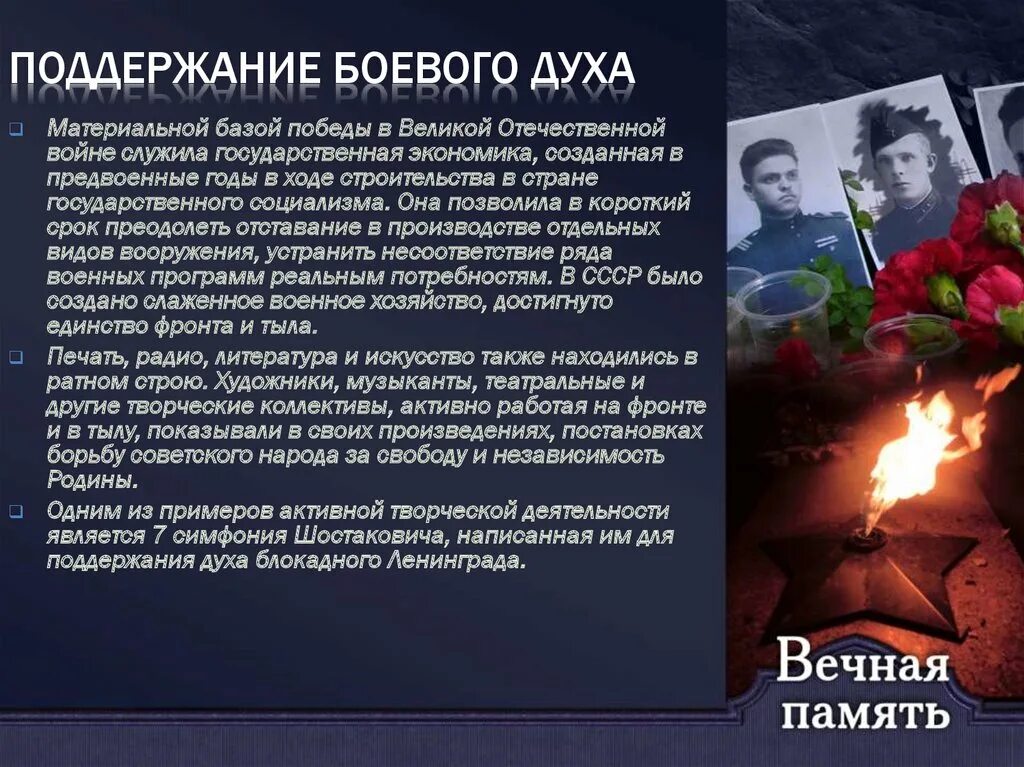 ПОДДЕРЖАНИЕ БОЕВОГО ДУХА

Материальной базой победы в Великой Отечественной войне служила государственная экономика, созданная в предвоенные годы в ходе строительства в стране государственного социализма. Она позволила в короткий срок преодолеть отставание в производстве отдельных видов вооружения, устранить несоответствие ряда военных программ реальным потребностям. В СССР было создано слаженное военное хозяйство, достигнуто единство фронта и тыла.

Печать, радио, литература и искусство также находились в ратном строю. Художники, музыканты, театральные и другие творческие коллективы, активно работая на фронте и в тылу, показывали в своих произведениях, постановках борьбу советского народа за свободу и независимость Родины.

Одним из примеров активной творческой деятельности является 7 симфония Шостаковича, написанная им для поддержания духа блокадного Ленинграда.

Вечная память